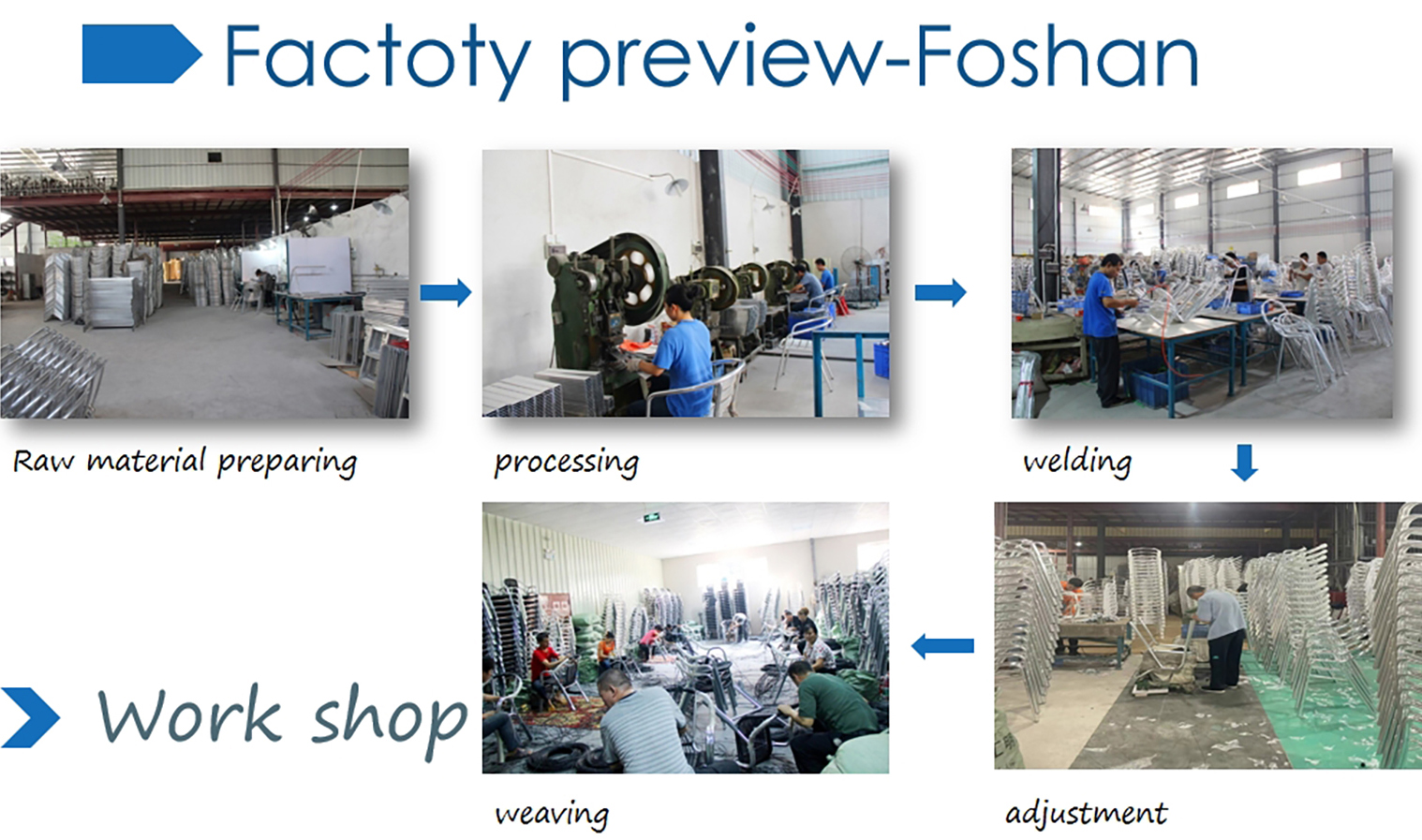 Factoty preview-Foshan

Raw material preparing

processing

welding

Work shop

weaving

adjustment